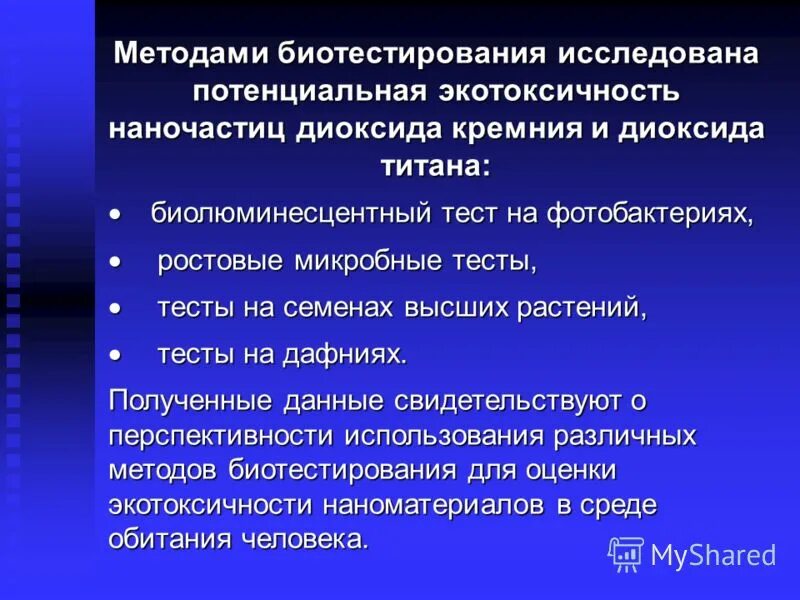 Методами биотестирования исследована потенциальная экотоксичность наночастиц диоксида кремния и диоксида титана:

• биолюминесцентный тест на фотобактериях,

• ростовые микробные тесты,

• тесты на семенах высших растений,

• тесты на дафниях.

Полученные данные свидетельствуют о перспективности использования различных методов биотестирования для оценки экотоксичности наноматериалов в среде обитания человека.

MyShared